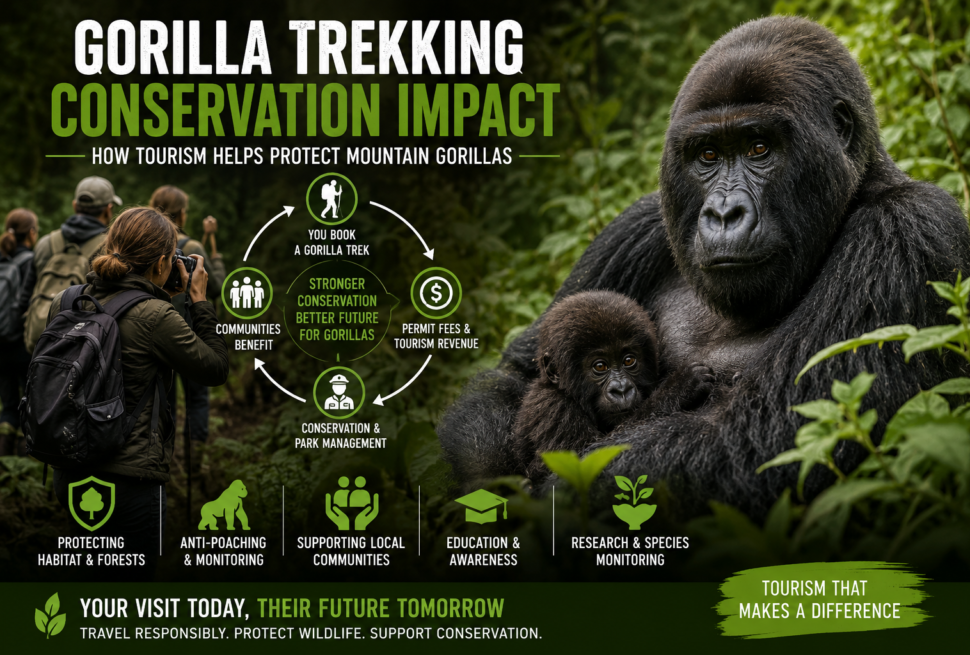 GORILLA TREKKING
CONSERVATION IMPACT
HOW TOURISM HELPS PROTECT MOUNTAIN GORILLAS

YOU BOOK A GORILLA TREK

PERMIT FEES & TOURISM REVENUE

CONSERVATION & PARK MANAGEMENT

COMMUNITIES BENEFIT

STRONGER CONSERVATION BETTER FUTURE FOR GORILLAS

PROTECTING HABITAT & FORESTS

ANTI-POACHING & MONITORING

SUPPORTING LOCAL COMMUNITIES

EDUCATION & AWARENESS

RESEARCH & SPECIES MONITORING

YOUR VISIT TODAY, THEIR FUTURE TOMORROW
TRAVEL RESPONSIBLY. PROTECT WILDLIFE. SUPPORT CONSERVATION.

TOURISM THAT MAKES A DIFFERENCE